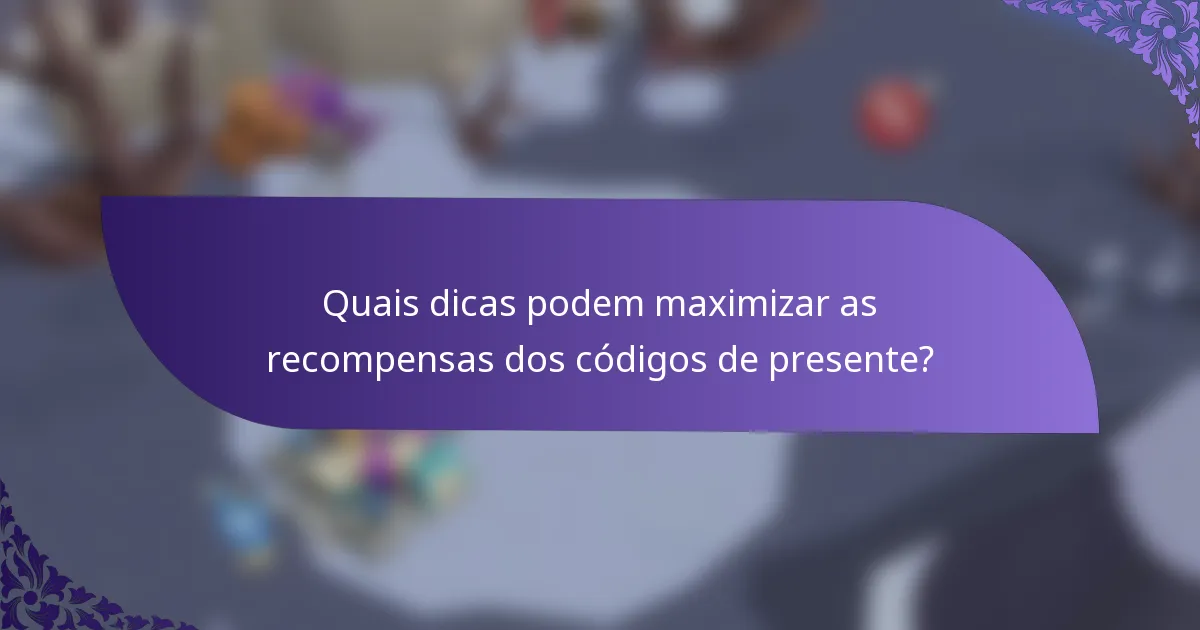 Quais dicas podem maximizar as recompensas dos códigos de presente?